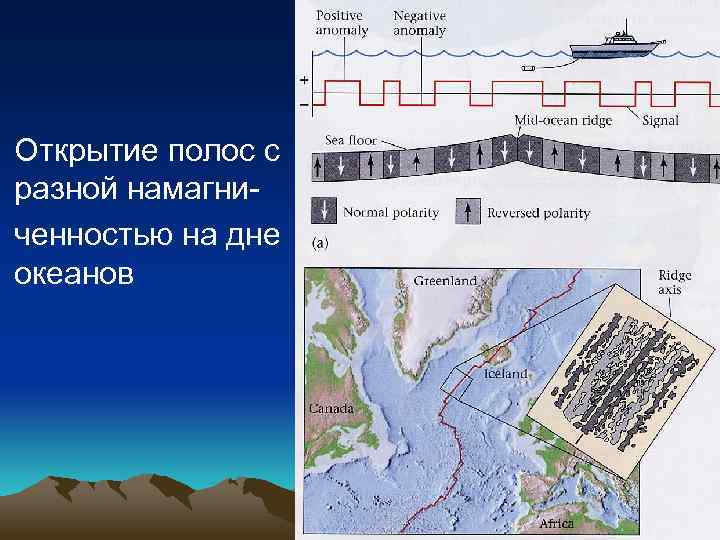 Открытие полос с разной намагниченностью на дне океанов

Positive anomaly

Negative anomaly

+

−

Mid-ocean ridge

Signal

Sea floor

Normal polarity

Reversed polarity

(a)

Greenland

Ridge axis

Iceland

Canada

Africa